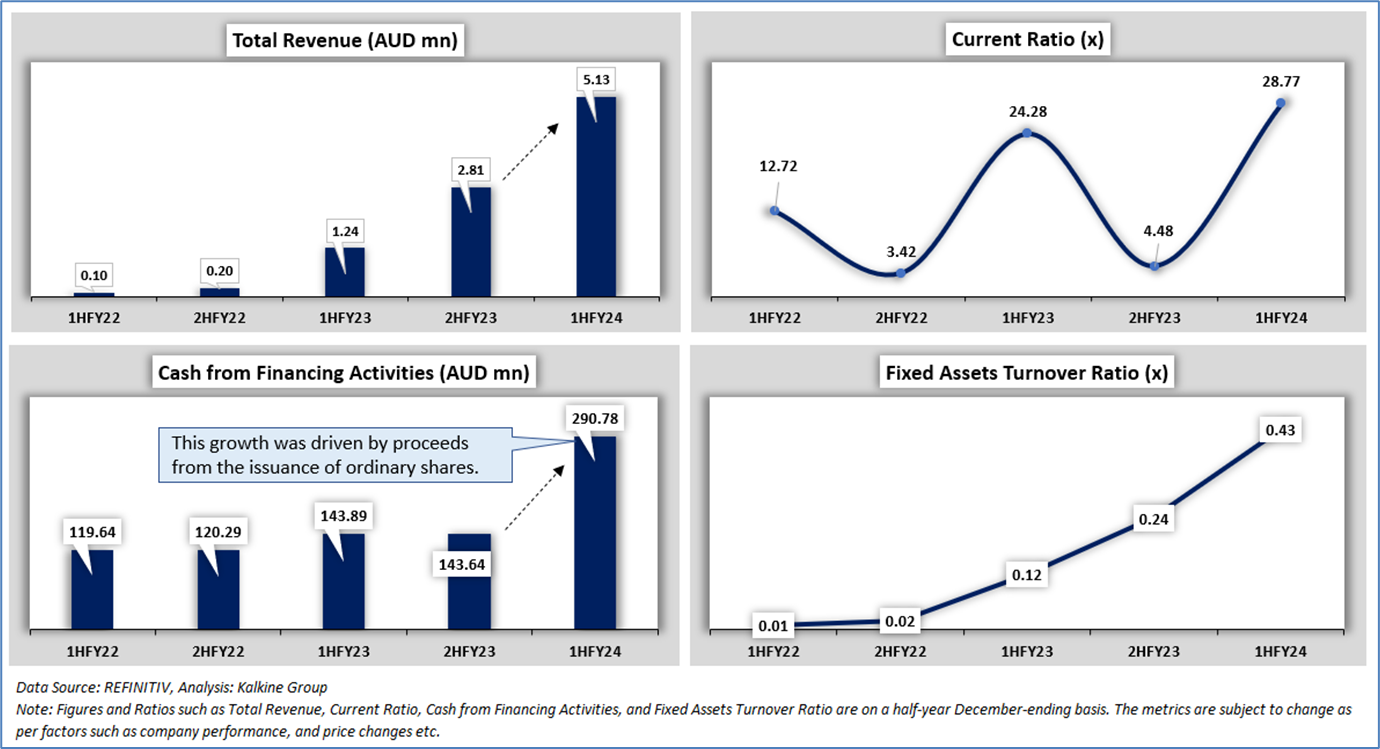 Total Revenue (AUD mn)

0.10
0.20
1.24
2.81
5.13

1HFY22
2HFY22
1HFY23
2HFY23
1HFY24

Current Ratio (x)

12.72
3.42
24.28
4.48
28.77

1HFY22
2HFY22
1HFY23
2HFY23
1HFY24

Cash from Financing Activities (AUD mn)

This growth was driven by proceeds from the issuance of ordinary shares.

119.64
120.29
143.89
143.64
290.78

1HFY22
2HFY22
1HFY23
2HFY23
1HFY24

Fixed Assets Turnover Ratio (x)

0.01
0.02
0.12
0.24
0.43

1HFY22
2HFY22
1HFY23
2HFY23
1HFY24

Data Source: REFINITIV, Analysis: Kalkine Group
Note: Figures and Ratios such as Total Revenue, Current Ratio, Cash from Financing Activities, and Fixed Assets Turnover Ratio are on a half-year December-ending basis. The metrics are subject to change as per factors such as company performance, and price changes etc.